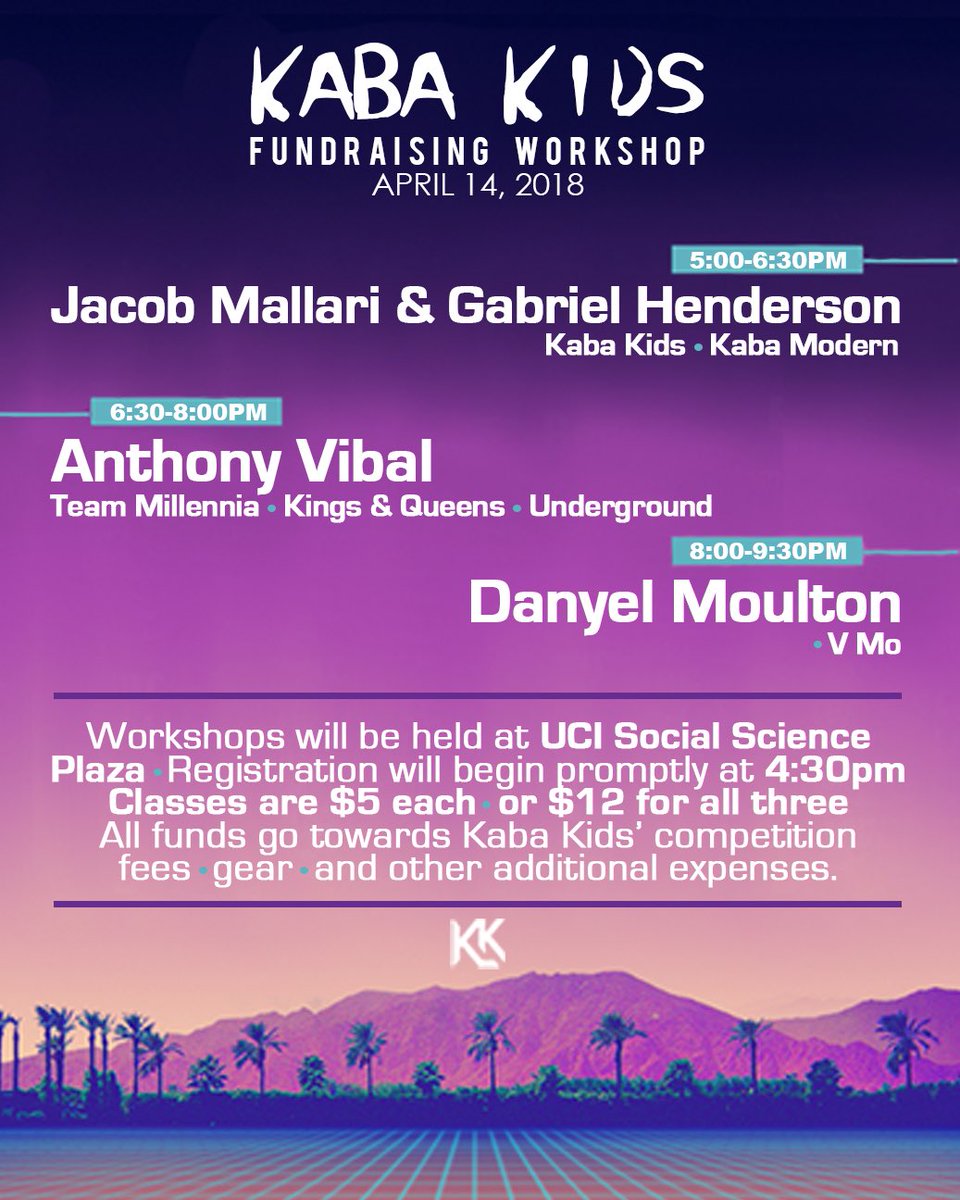 KABA KIDS
FUNDRAISING WORKSHOP
APRIL 14, 2018

5:00-6:30PM
Jacob Mallari & Gabriel Henderson
Kaba Kids • Kaba Modern

6:30-8:00PM
Anthony Vibal
Team Millennia • Kings & Queens • Underground

8:00-9:30PM
Danyel Moulton
• V Mo

Workshops will be held at UCI Social Science Plaza • Registration will begin promptly at 4:30pm Classes are $5 each • or $12 for all three All funds go towards Kaba Kids' competition fees • gear • and other additional expenses.

KK